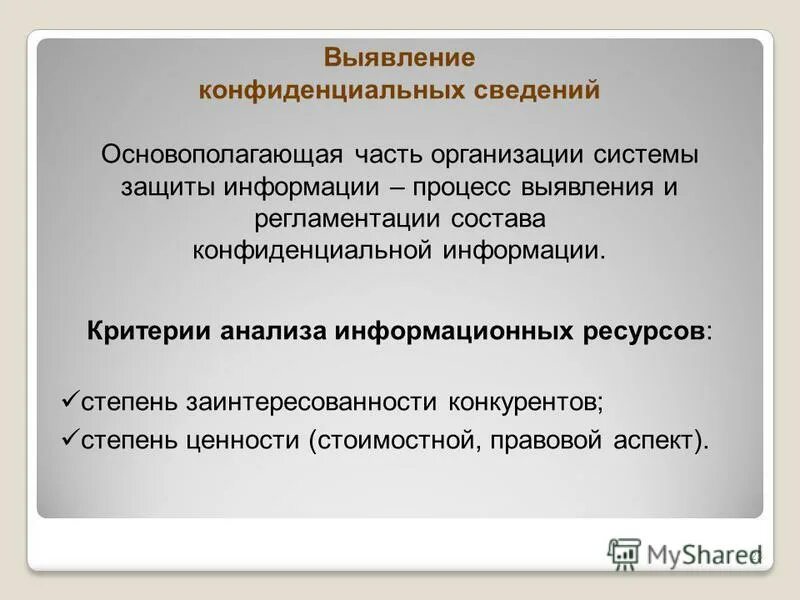 Выявление конфиденциальных сведений

Основополагающая часть организации системы защиты информации – процесс выявления и регламентации состава конфиденциальной информации.

Критерии анализа информационных ресурсов:

✓степень заинтересованности конкурентов;
✓степень ценности (стоимостной, правовой аспект).

MyShared